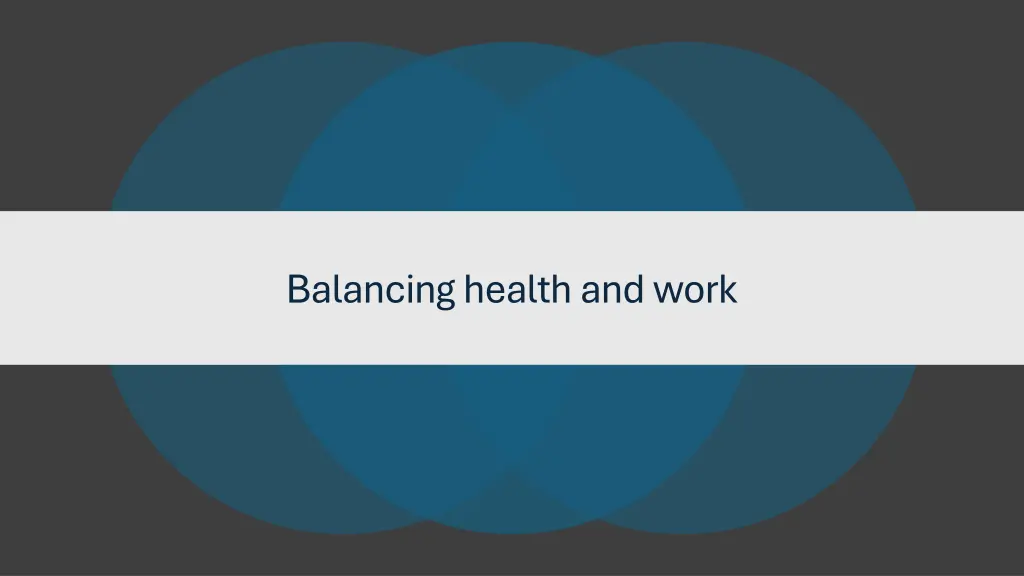 Balancing health and work